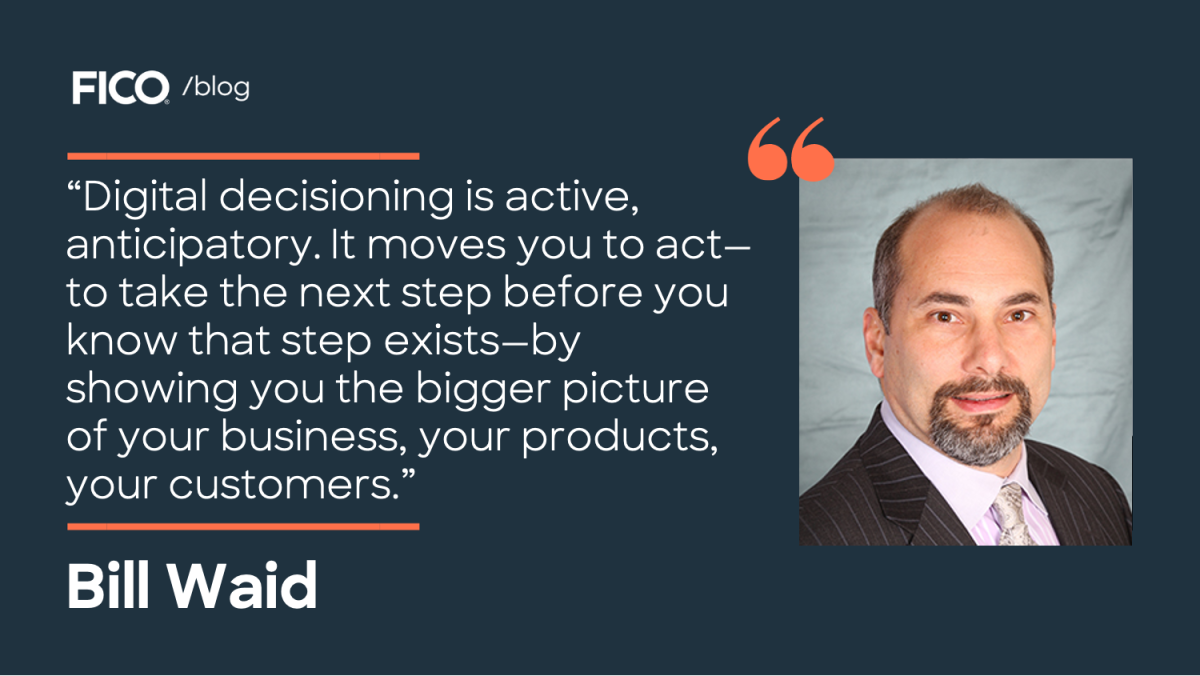 FICO /blog

“Digital decisioning is active, anticipatory. It moves you to act—to take the next step before you know that step exists—by showing you the bigger picture of your business, your products, your customers.”

Bill Waid